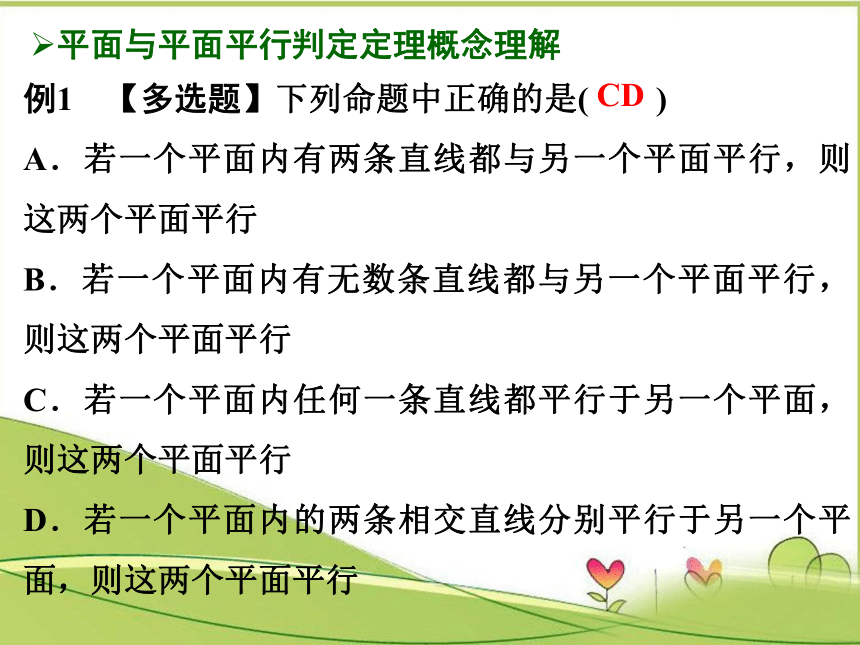 ➢平面与平面平行判定定理概念理解

例1　【多选题】下列命题中正确的是( CD )

A．若一个平面内有两条直线都与另一个平面平行，则这两个平面平行

B．若一个平面内有无数条直线都与另一个平面平行，则这两个平面平行

C．若一个平面内任何一条直线都平行于另一个平面，则这两个平面平行

D．若一个平面内的两条相交直线分别平行于另一个平面，则这两个平面平行